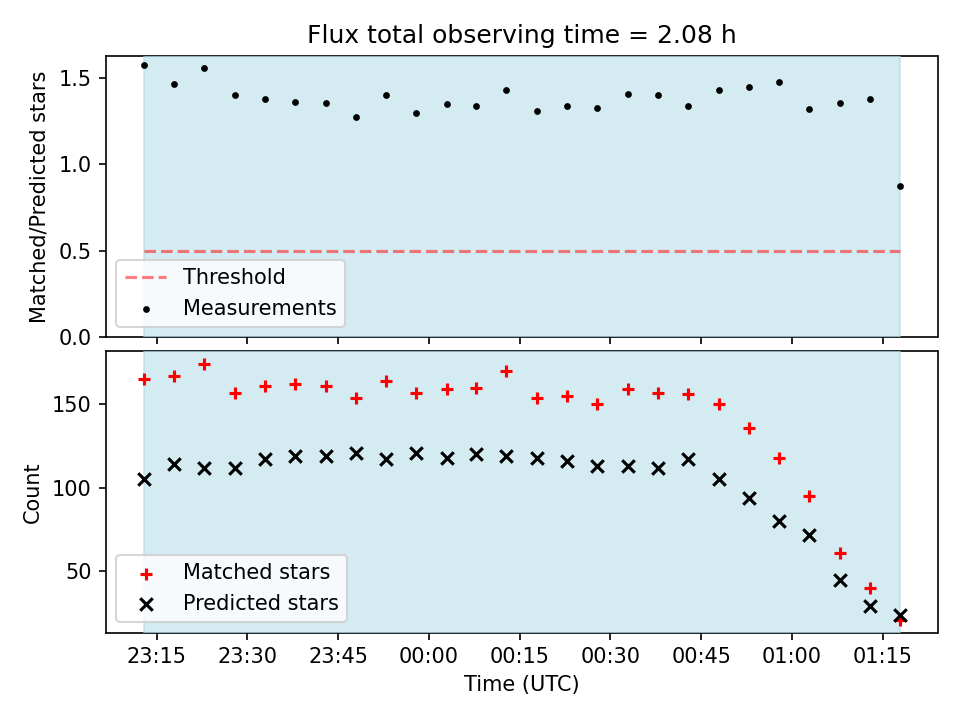 Flux total observing time = 2.08 h

Matched/Predicted stars

1.5
1.0
0.5
0.0

Threshold
Measurements

Count

150
100
50

Matched stars
Predicted stars

23:15 23:30 23:45 00:00 00:15 00:30 00:45 01:00 01:15

Time (UTC)